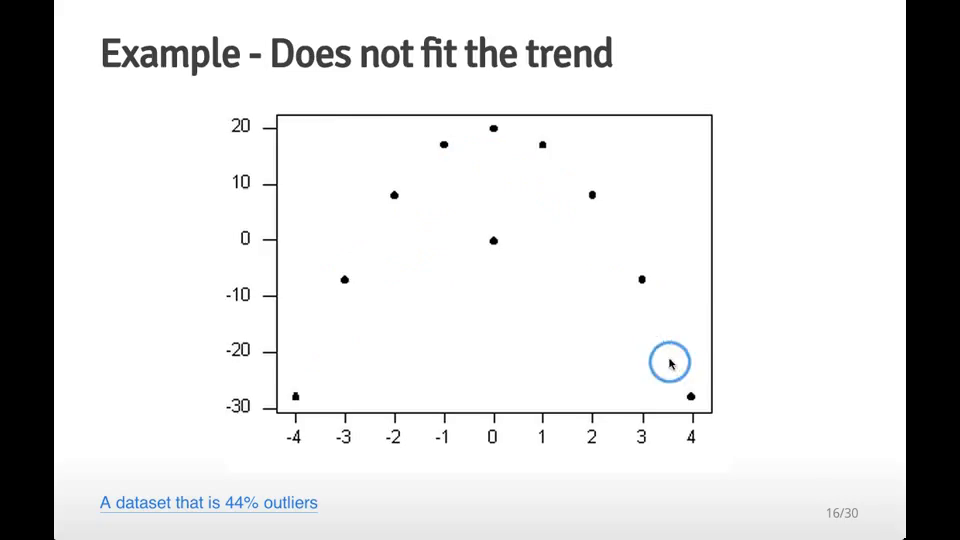 Example - Does not fit the trend

20
10
0
-10
-20
-30

-4 -3 -2 -1 0 1 2 3 4

A dataset that is 44% outliers

16/30